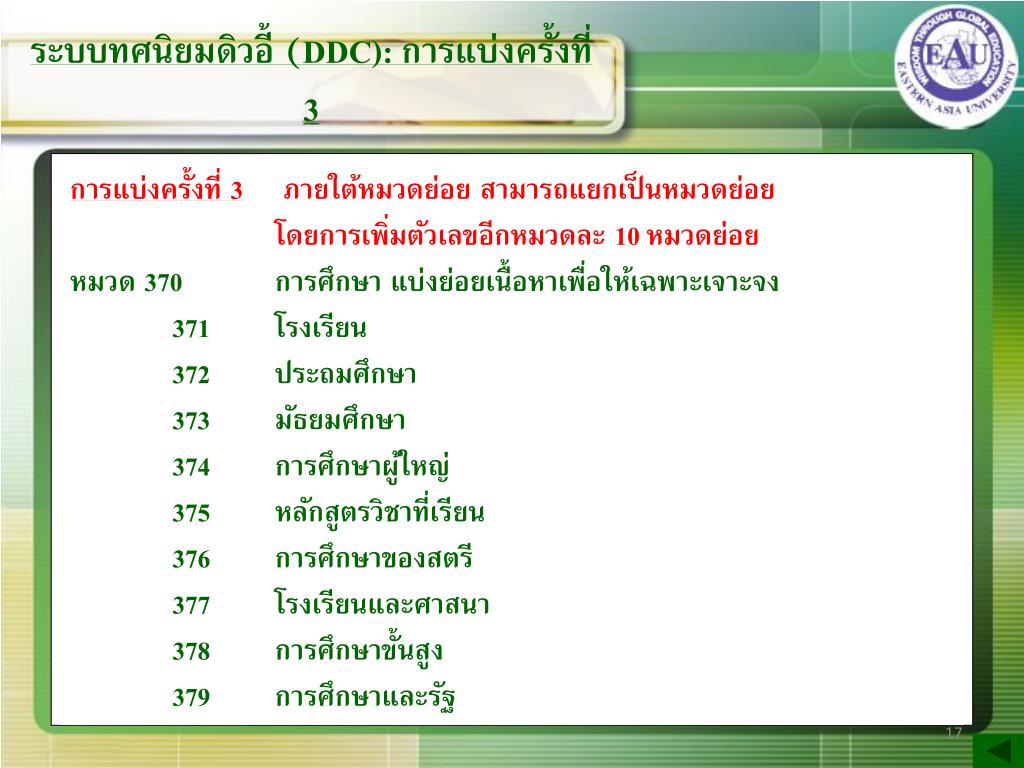 ระบบทศนิยมดิวอี้ (DDC): การแบ่งครั้งที่ 3

WISDOM THROUGH GLOBAL EDUCATION
EAU
EASTERN ASIA UNIVERSITY

การแบ่งครั้งที่ 3 ภายใต้หมวดย่อย สามารถแยกเป็นหมวดย่อย โดยการเพิ่มตัวเลขอีกหมวดละ 10 หมวดย่อย

หมวด 370 การศึกษา แบ่งย่อยเนื้อหาเพื่อให้เฉพาะเจาะจง

371 โรงเรียน

372 ประถมศึกษา

373 มัธยมศึกษา

374 การศึกษาผู้ใหญ่

375 หลักสูตรวิชาที่เรียน

376 การศึกษาของสตรี

377 โรงเรียนและศาสนา

378 การศึกษาขั้นสูง

379 การศึกษาและรัฐ

17